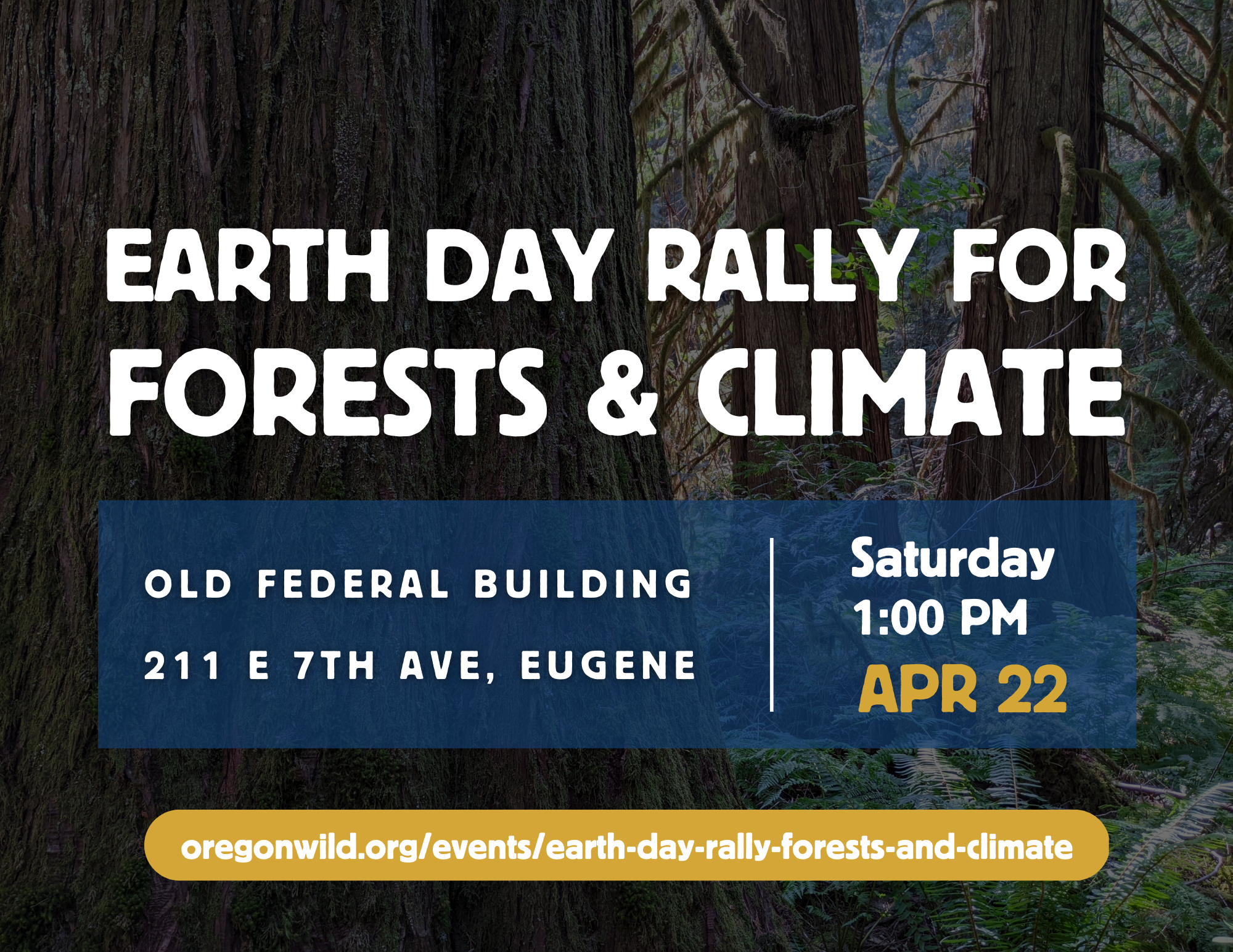 EARTH DAY RALLY FOR FORESTS & CLIMATE

OLD FEDERAL BUILDING

211 E 7TH AVE, EUGENE

Saturday
1:00 PM
APR 22

oregonwild.org/events/earth-day-rally-forests-and-climate